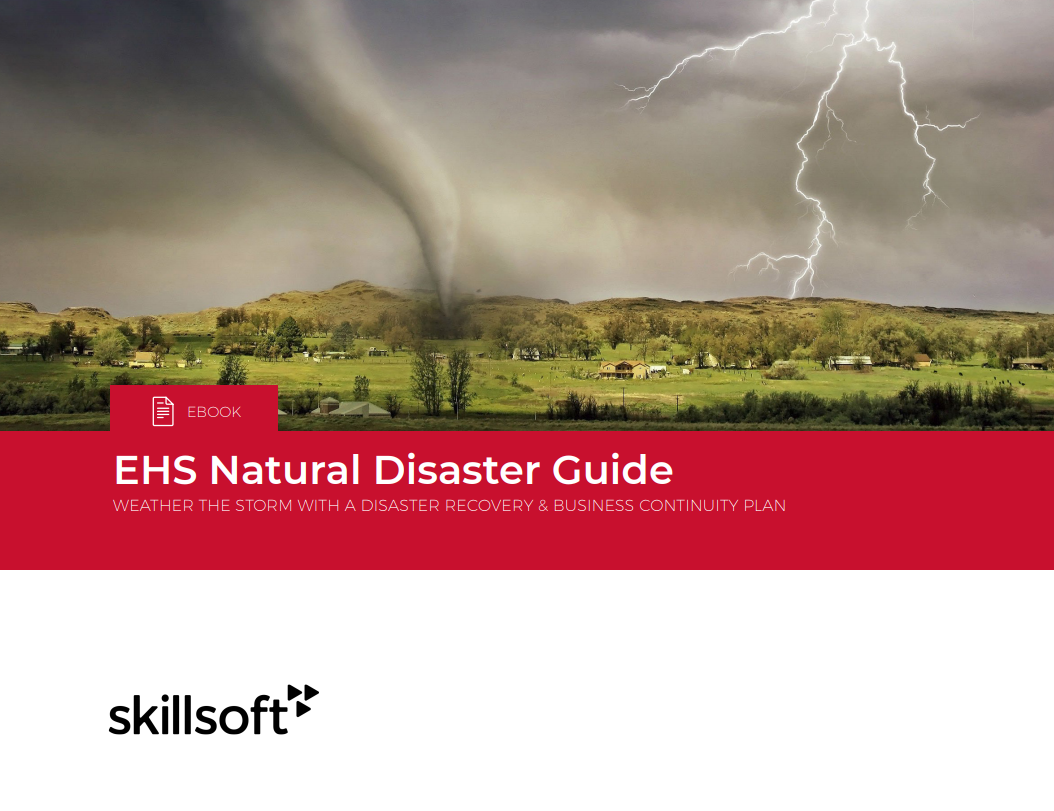 EBOOK

EHS Natural Disaster Guide

WEATHER THE STORM WITH A DISASTER RECOVERY & BUSINESS CONTINUITY PLAN

skillsoft